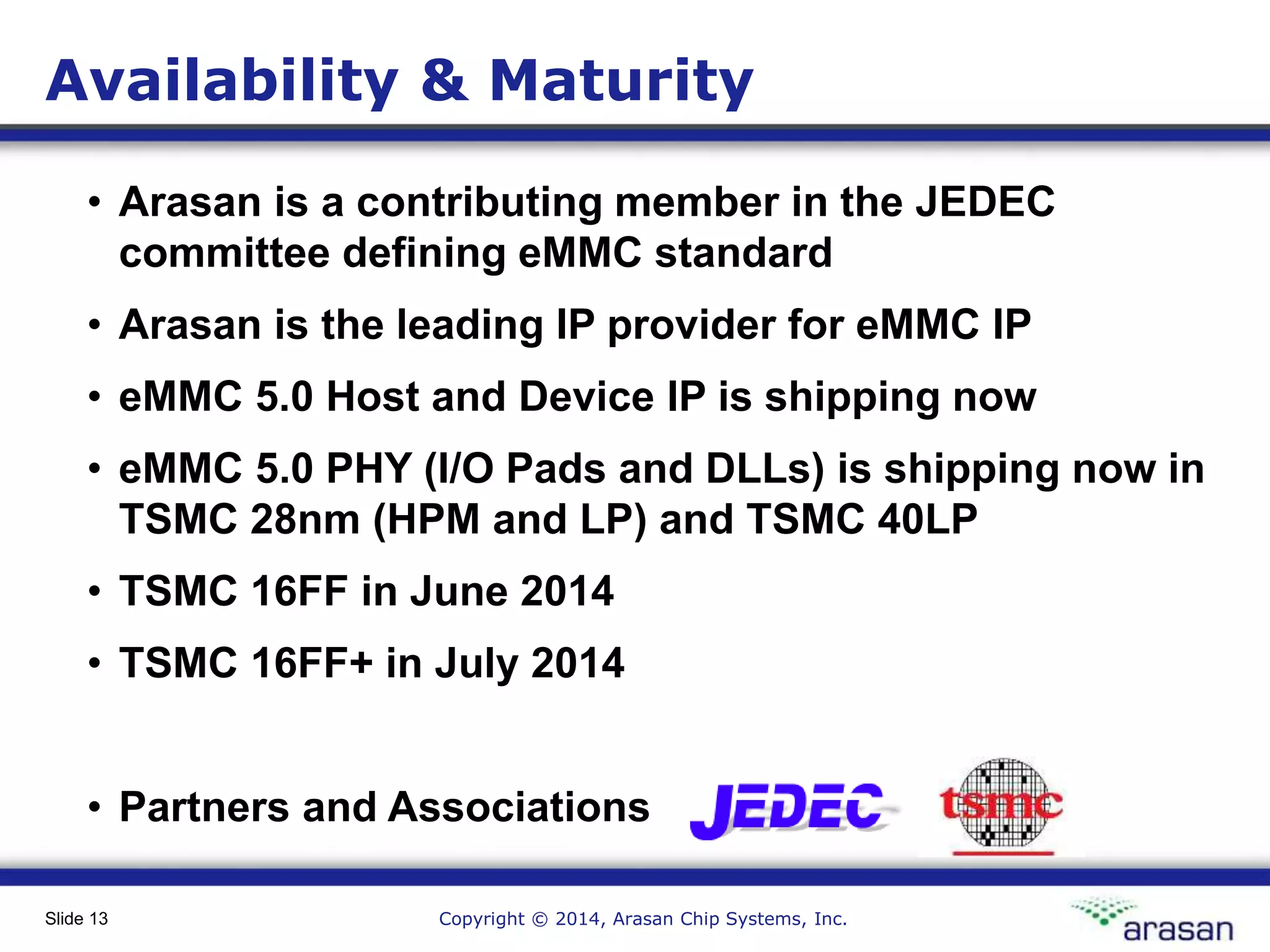 Availability & Maturity

• Arasan is a contributing member in the JEDEC committee defining eMMC standard

• Arasan is the leading IP provider for eMMC IP

• eMMC 5.0 Host and Device IP is shipping now

• eMMC 5.0 PHY (I/O Pads and DLLs) is shipping now in TSMC 28nm (HPM and LP) and TSMC 40LP

• TSMC 16FF in June 2014

• TSMC 16FF+ in July 2014

• Partners and Associations JEDEC tsmc

Slide 13 Copyright © 2014, Arasan Chip Systems, Inc. arasan